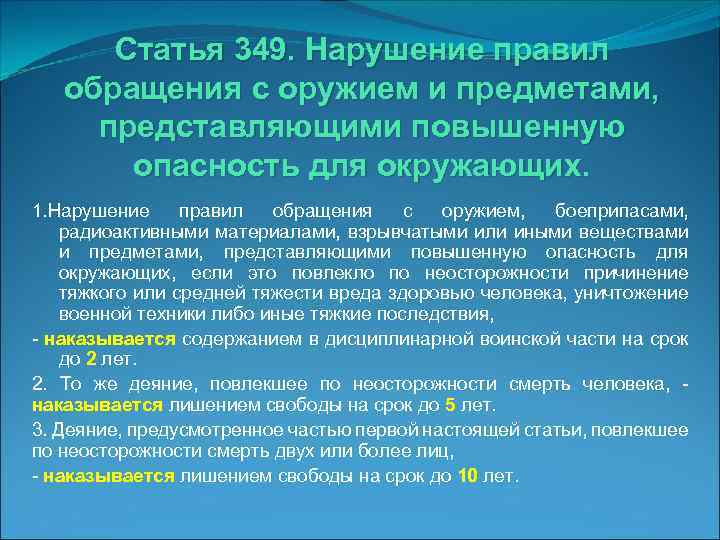 Статья 349. Нарушение правил обращения с оружием и предметами, представляющими повышенную опасность для окружающих.

1.Нарушение правил обращения с оружием, боеприпасами, радиоактивными материалами, взрывчатыми или иными веществами и предметами, представляющими повышенную опасность для окружающих, если это повлекло по неосторожности причинение тяжкого или средней тяжести вреда здоровью человека, уничтожение военной техники либо иные тяжкие последствия,

- наказывается содержанием в дисциплинарной воинской части на срок до 2 лет.

2. То же деяние, повлекшее по неосторожности смерть человека, - наказывается лишением свободы на срок до 5 лет.

3. Деяние, предусмотренное частью первой настоящей статьи, повлекшее по неосторожности смерть двух или более лиц,

- наказывается лишением свободы на срок до 10 лет.